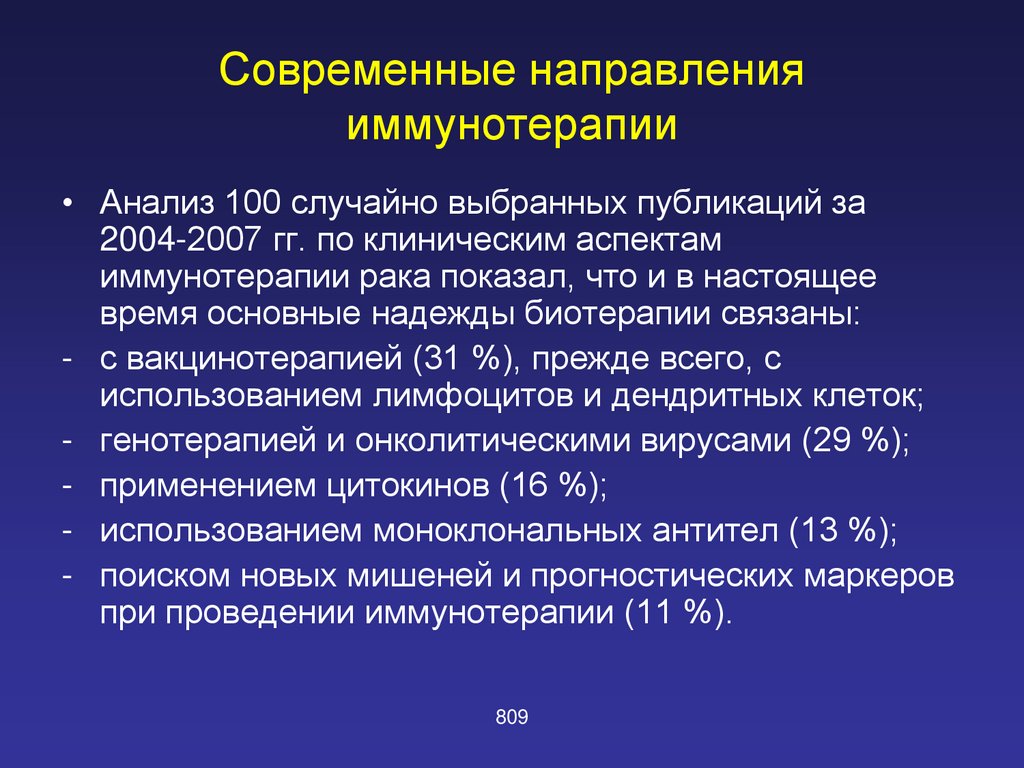 Современные направления иммунотерапии

• Анализ 100 случайно выбранных публикаций за 2004-2007 гг. по клиническим аспектам иммунотерапии рака показал, что и в настоящее время основные надежды биотерапии связаны:
- с вакцинотерапией (31 %), прежде всего, с использованием лимфоцитов и дендритных клеток;
- генотерапией и онколитическими вирусами (29 %);
- применением цитокинов (16 %);
- использованием моноклональных антител (13 %);
- поиском новых мишеней и прогностических маркеров при проведении иммунотерапии (11 %).

809